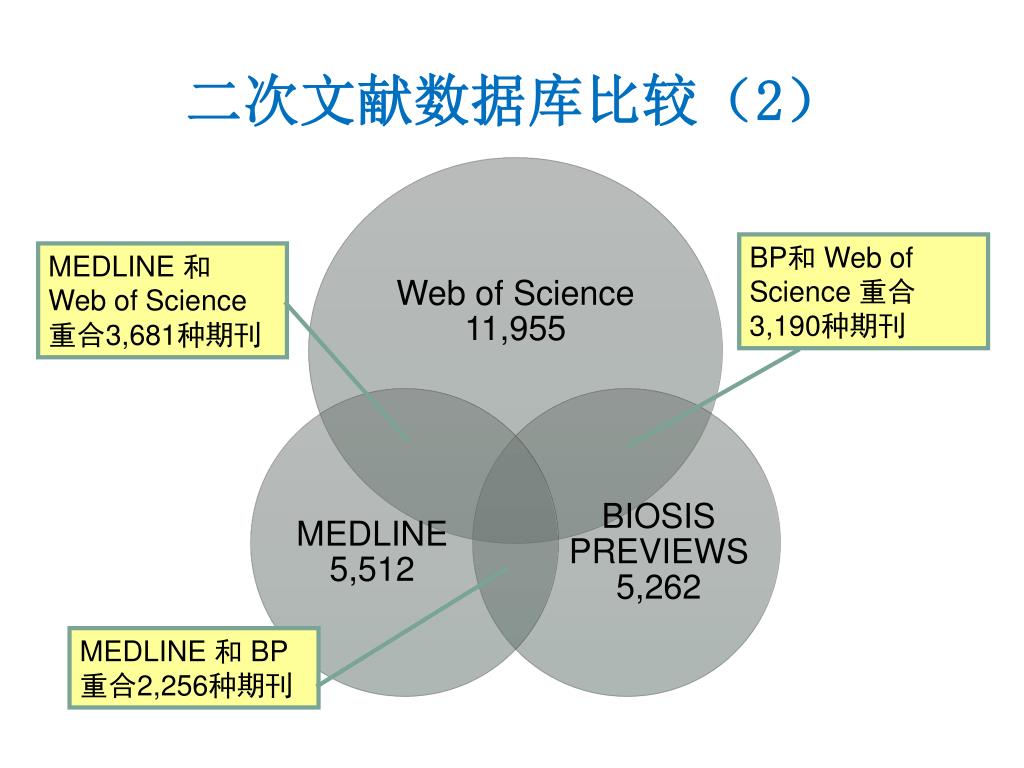 二次文献数据库比较（2）

MEDLINE 和 Web of Science 重合3,681种期刊

Web of Science 11,955

BP和 Web of Science 重合 3,190种期刊

MEDLINE 5,512

BIOSIS PREVIEWS 5,262

MEDLINE 和 BP 重合2,256种期刊